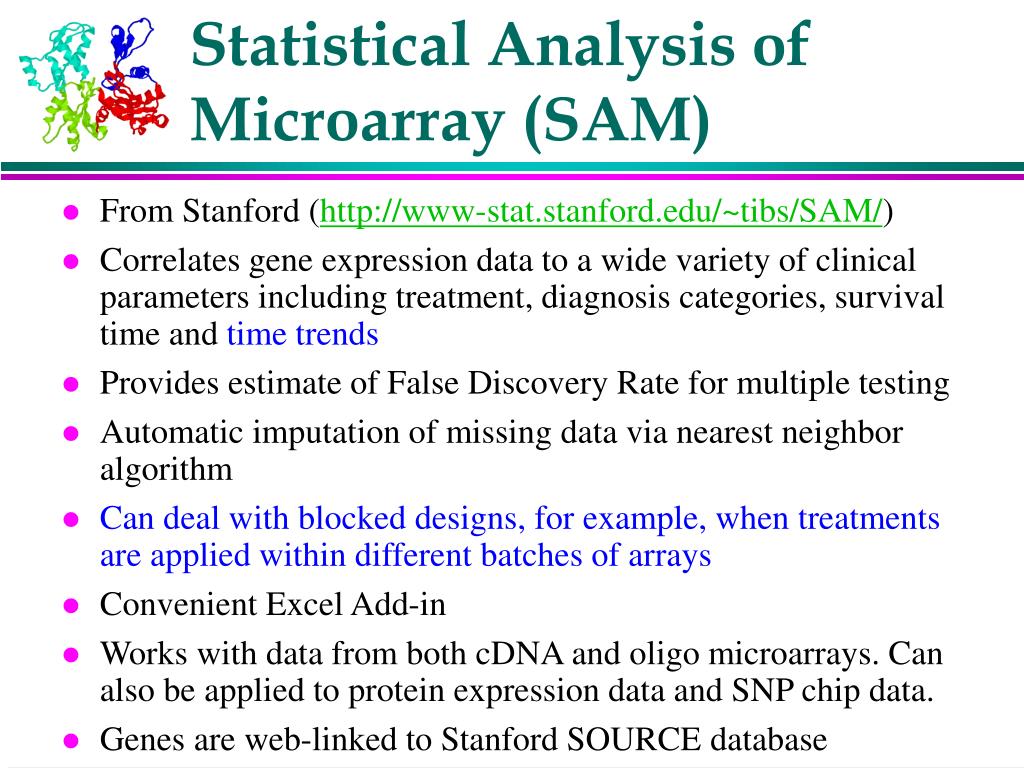 Statistical Analysis of Microarray (SAM)

- From Stanford (http://www-stat.stanford.edu/~tibs/SAM/)
- Correlates gene expression data to a wide variety of clinical parameters including treatment, diagnosis categories, survival time and time trends
- Provides estimate of False Discovery Rate for multiple testing
- Automatic imputation of missing data via nearest neighbor algorithm
- Can deal with blocked designs, for example, when treatments are applied within different batches of arrays
- Convenient Excel Add-in
- Works with data from both cDNA and oligo microarrays. Can also be applied to protein expression data and SNP chip data.
- Genes are web-linked to Stanford SOURCE database